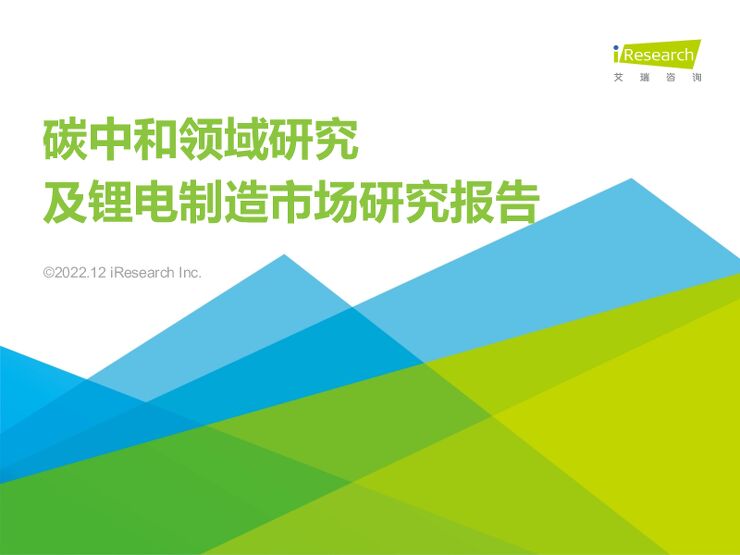 iResearch
艾瑞咨询

碳中和领域研究
及锂电制造市场研究报告

©2022.12 iResearch Inc.